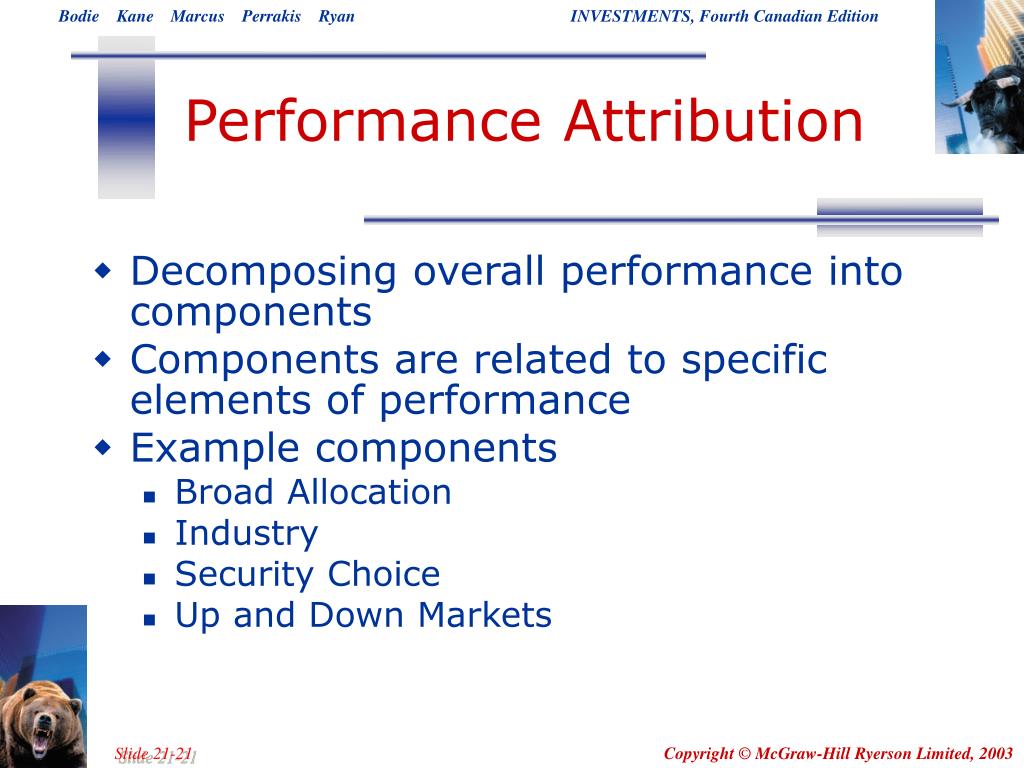 Bodie Kane Marcus Perrakis Ryan

INVESTMENTS, Fourth Canadian Edition

Performance Attribution

- Decomposing overall performance into components
- Components are related to specific elements of performance
- Example components
  - Broad Allocation
  - Industry
  - Security Choice
  - Up and Down Markets

Slide 21-21

Copyright © McGraw-Hill Ryerson Limited, 2003